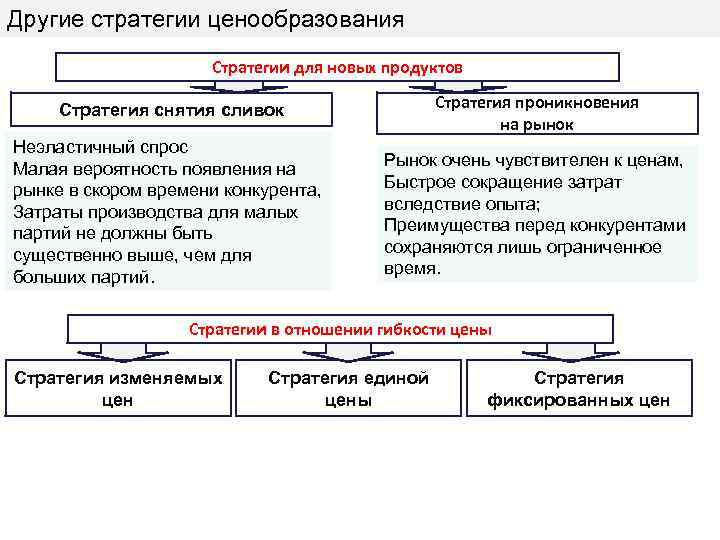 Другие стратегии ценообразования

Стратегии для новых продуктов

Стратегия снятия сливок

Неэластичный спрос
Малая вероятность появления на рынке в скором времени конкурента,
Затраты производства для малых партий не должны быть существенно выше, чем для больших партий.

Стратегия проникновения на рынок

Рынок очень чувствителен к ценам,
Быстрое сокращение затрат вследствие опыта;
Преимущества перед конкурентами сохраняются лишь ограниченное время.

Стратегии в отношении гибкости цены

Стратегия изменяемых цен

Стратегия единой цены

Стратегия фиксированных цен